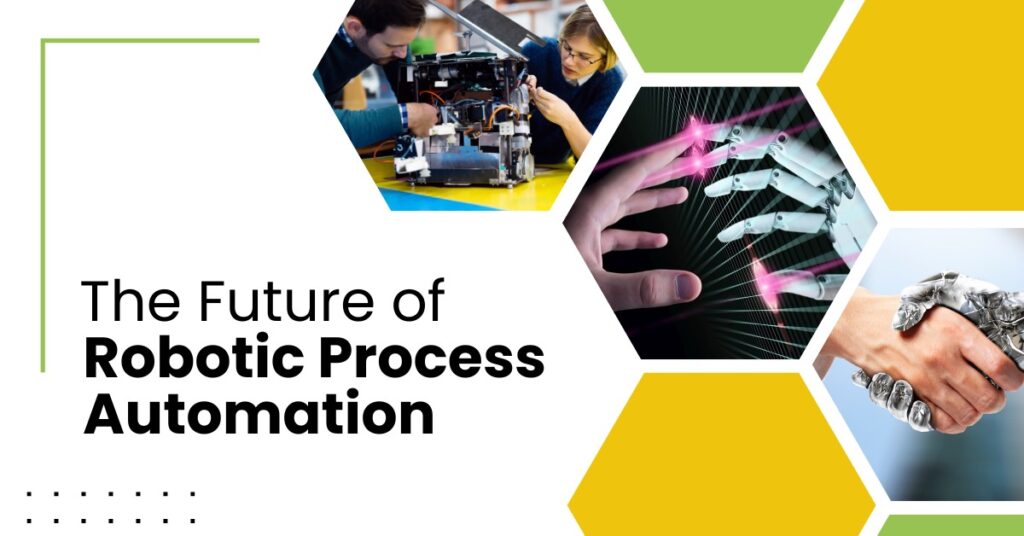 The Future of
Robotic Process
Automation